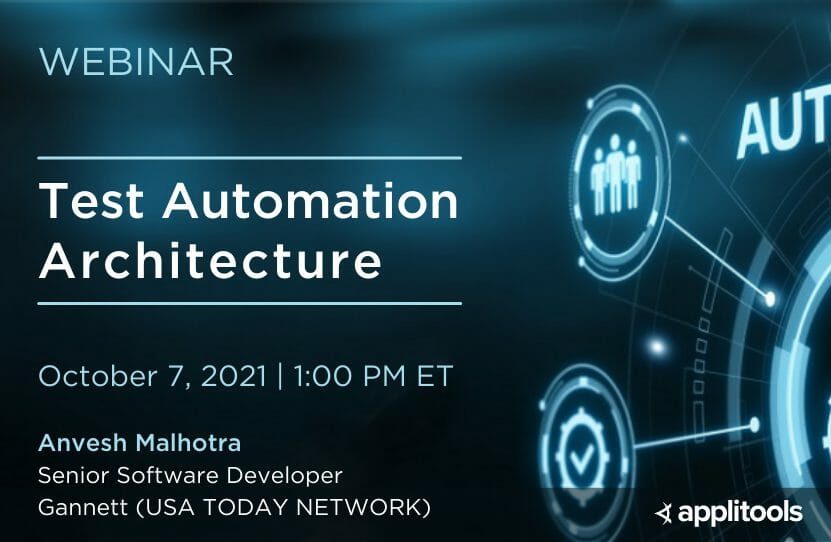 WEBINAR

Test Automation Architecture

October 7, 2021 | 1:00 PM ET

Anvesh Malhotra
Senior Software Developer
Gannett (USA TODAY NETWORK)

AUT

applitools